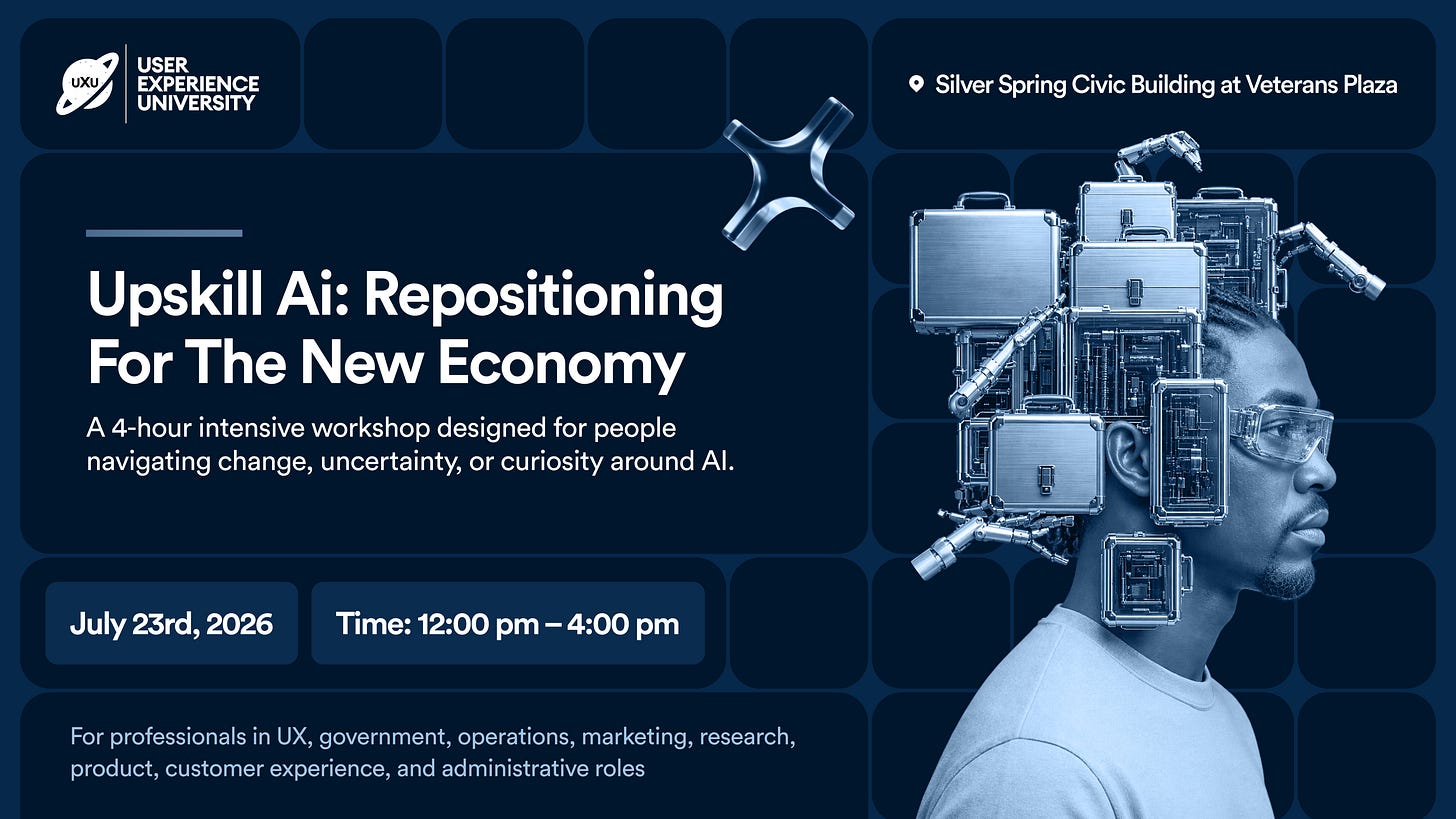 UXU
USER EXPERIENCE UNIVERSITY

Silver Spring Civic Building at Veterans Plaza

Upskill Ai: Repositioning For The New Economy

A 4-hour intensive workshop designed for people navigating change, uncertainty, or curiosity around AI.

July 23rd, 2026

Time: 12:00 pm – 4:00 pm

For professionals in UX, government, operations, marketing, research, product, customer experience, and administrative roles